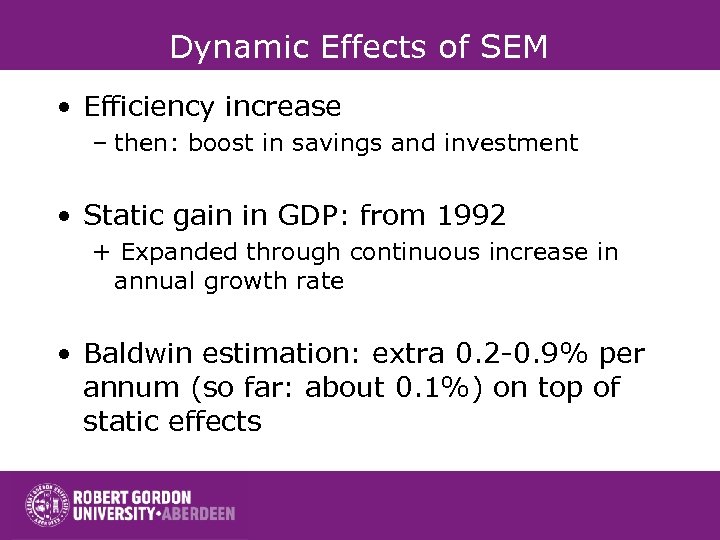 Dynamic Effects of SEM

• Efficiency increase
– then: boost in savings and investment

• Static gain in GDP: from 1992
+ Expanded through continuous increase in annual growth rate

• Baldwin estimation: extra 0.2-0.9% per annum (so far: about 0.1%) on top of static effects

ROBERT GORDON
UNIVERSITY•ABERDEEN